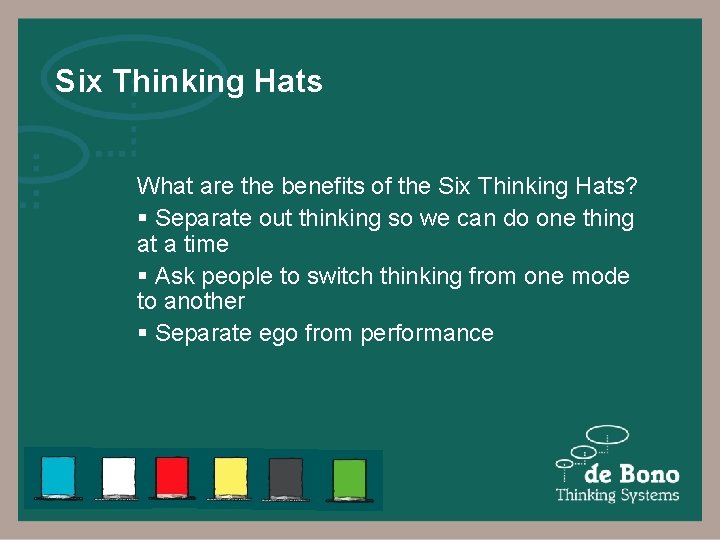 Six Thinking Hats

What are the benefits of the Six Thinking Hats?

▪ Separate out thinking so we can do one thing at a time

▪ Ask people to switch thinking from one mode to another

▪ Separate ego from performance

de Bono
Thinking Systems